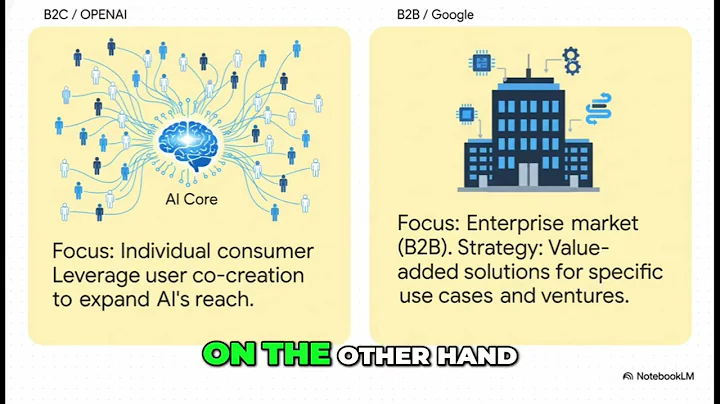 B2C / OPENAI

AI Core

Focus: Individual consumer Leverage user co-creation to expand AI's reach.

B2B / Google

Focus: Enterprise market (B2B). Strategy: Value-added solutions for specific use cases and ventures.

ON THE OTHER HAND

NotebookLM